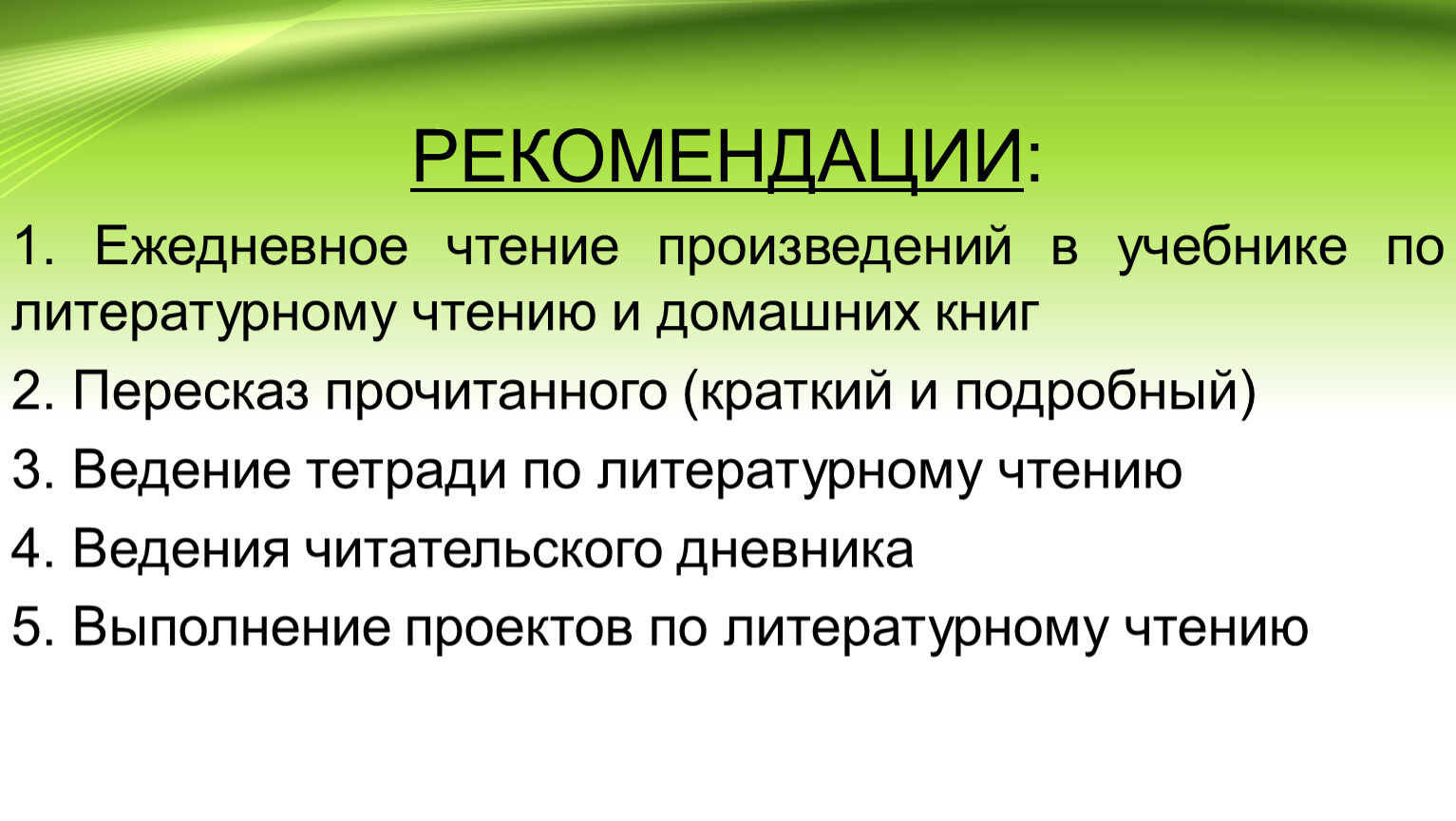 РЕКОМЕНДАЦИИ:

1. Ежедневное чтение произведений в учебнике по литературному чтению и домашних книг

2. Пересказ прочитанного (краткий и подробный)

3. Ведение тетради по литературному чтению

4. Ведения читательского дневника

5. Выполнение проектов по литературному чтению